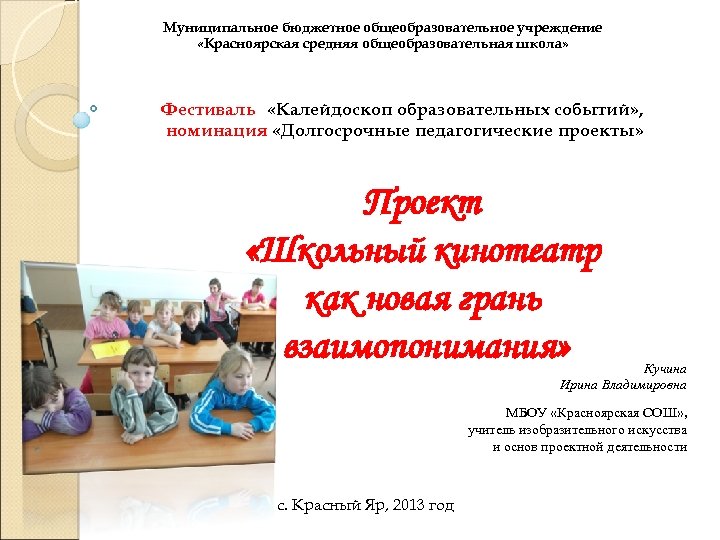 Муниципальное бюджетное общеобразовательное учреждение «Красноярская средняя общеобразовательная школа»

Фестиваль «Калейдоскоп образовательных событий», номинация «Долгосрочные педагогические проекты»

Проект «Школьный кинотеатр как новая грань взаимопонимания»

Кучина Ирина Владимировна

МБОУ «Красноярская СОШ», учитель изобразительного искусства и основ проектной деятельности

с. Красный Яр, 2013 год